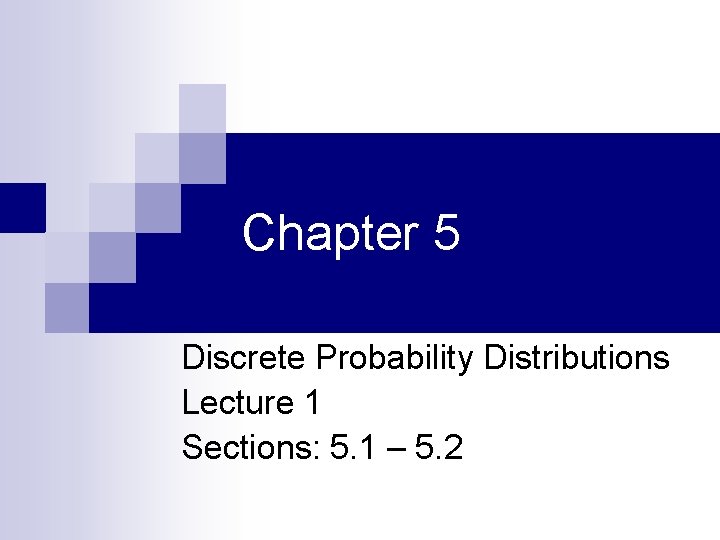 Chapter 5

Discrete Probability Distributions
Lecture 1
Sections: 5.1 – 5.2